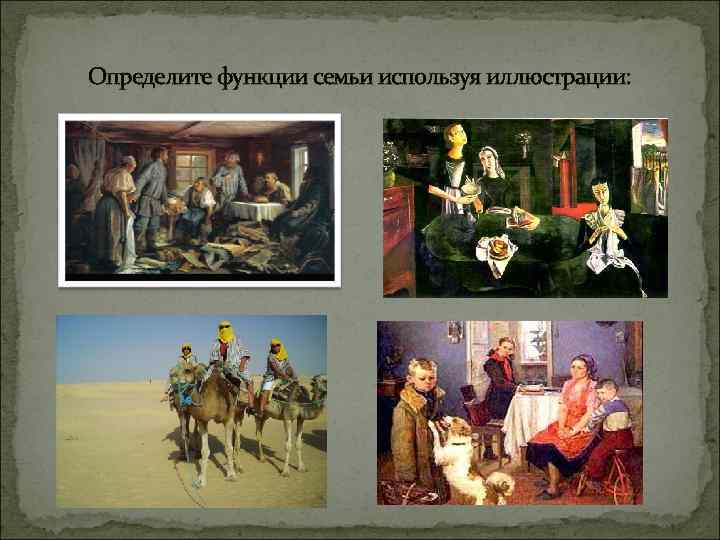 Определите функции семьи используя иллюстрации: